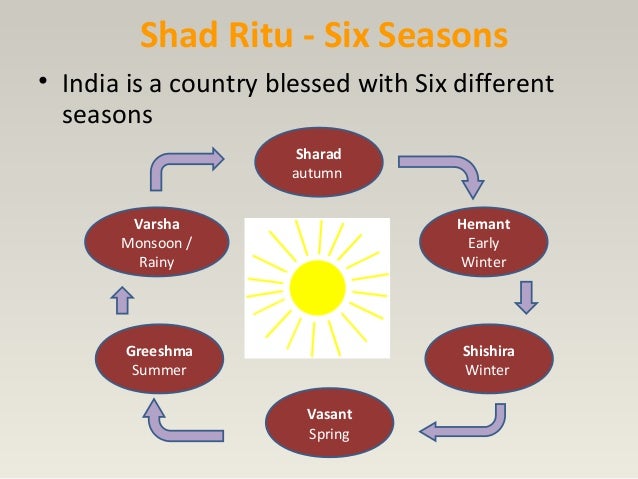 Shad Ritu - Six Seasons

• India is a country blessed with Six different seasons

Sharad
autumn

Hemant
Early
Winter

Shishira
Winter

Vasant
Spring

Greeshma
Summer

Varsha
Monsoon /
Rainy